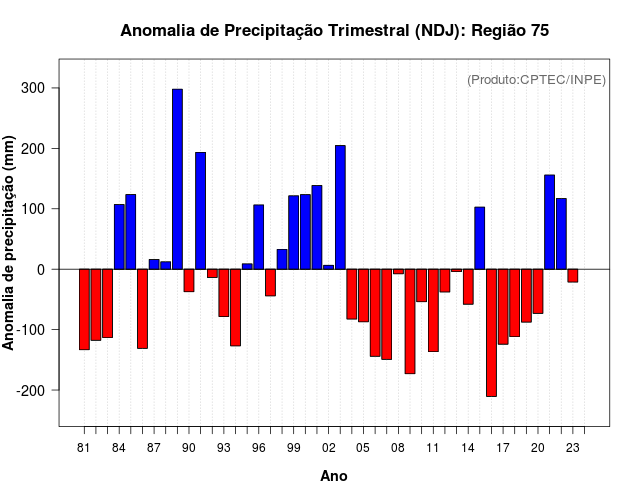 Anomalia de Precipitação Trimestral (NDJ): Região 75

(Produto:CPTEC/INPE)

Anomalia de precipitação (mm)

300
200
100
0
-100
-200

81 84 87 90 93 96 99 02 05 08 11 14 17 20 23

Ano